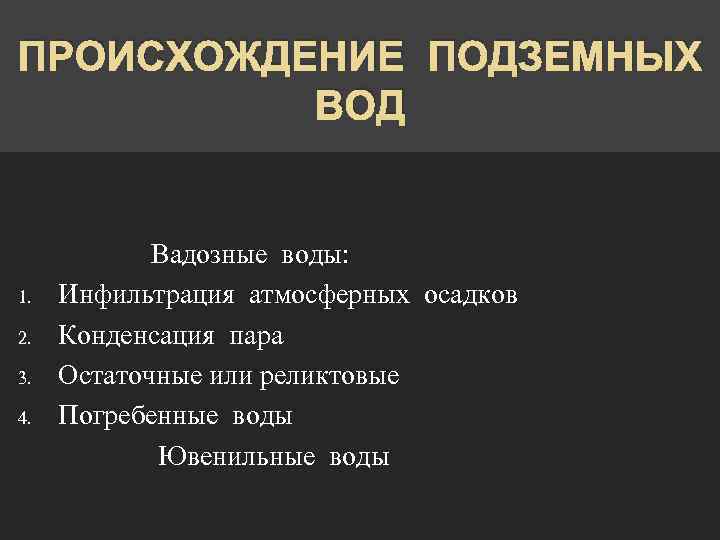 ПРОИСХОЖДЕНИЕ ПОДЗЕМНЫХ ВОД

Вадозные воды:

1. Инфильтрация атмосферных осадков
2. Конденсация пара
3. Остаточные или реликтовые
4. Погребенные воды

Ювенильные воды